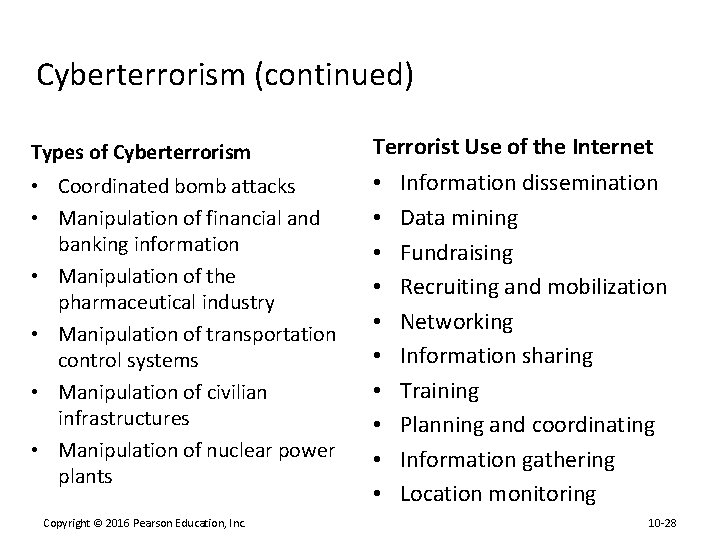 Cyberterrorism (continued)

Types of Cyberterrorism

• Coordinated bomb attacks
• Manipulation of financial and banking information
• Manipulation of the pharmaceutical industry
• Manipulation of transportation control systems
• Manipulation of civilian infrastructures
• Manipulation of nuclear power plants

Terrorist Use of the Internet

• Information dissemination
• Data mining
• Fundraising
• Recruiting and mobilization
• Networking
• Information sharing
• Training
• Planning and coordinating
• Information gathering
• Location monitoring

Copyright © 2016 Pearson Education, Inc.

10-28